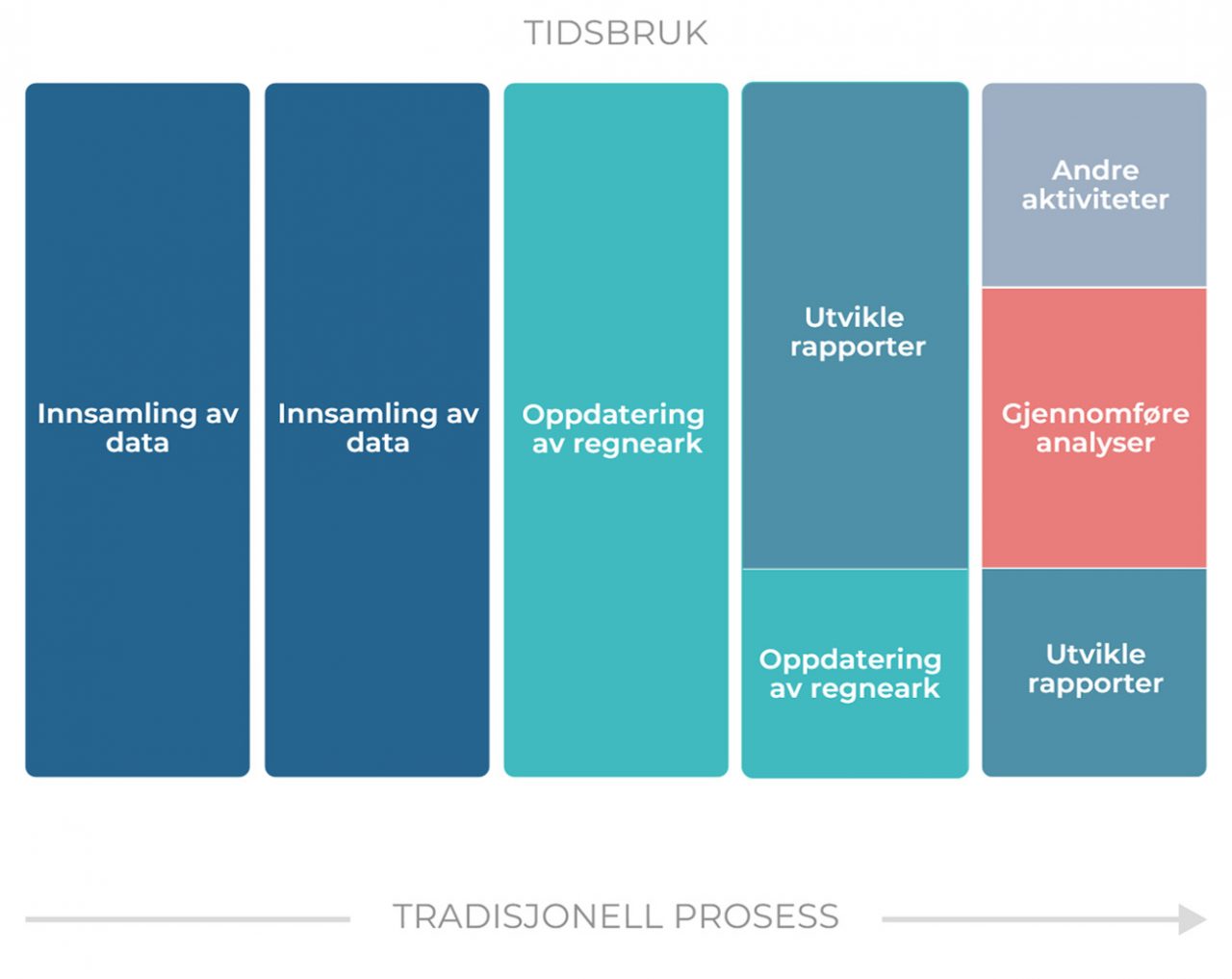 TIDSBRUK

Innsamling av data

Innsamling av data

Oppdatering av regneark

Utvikle rapporter

Oppdatering av regneark

Andre aktiviteter

Gjennomføre analyser

Utvikle rapporter

TRADISJONELL PROSESS